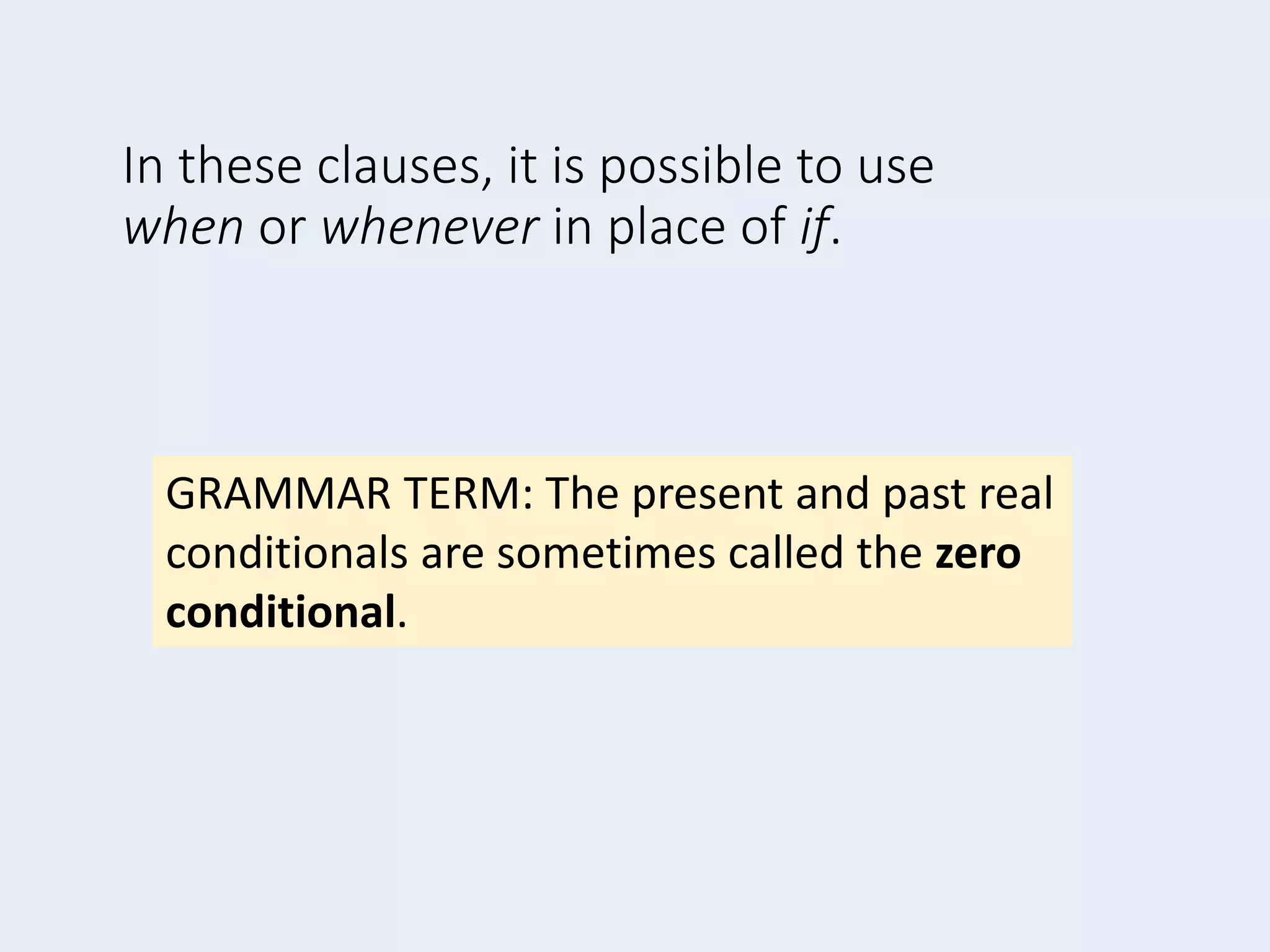 In these clauses, it is possible to use when or whenever in place of if.

GRAMMAR TERM: The present and past real conditionals are sometimes called the zero conditional.